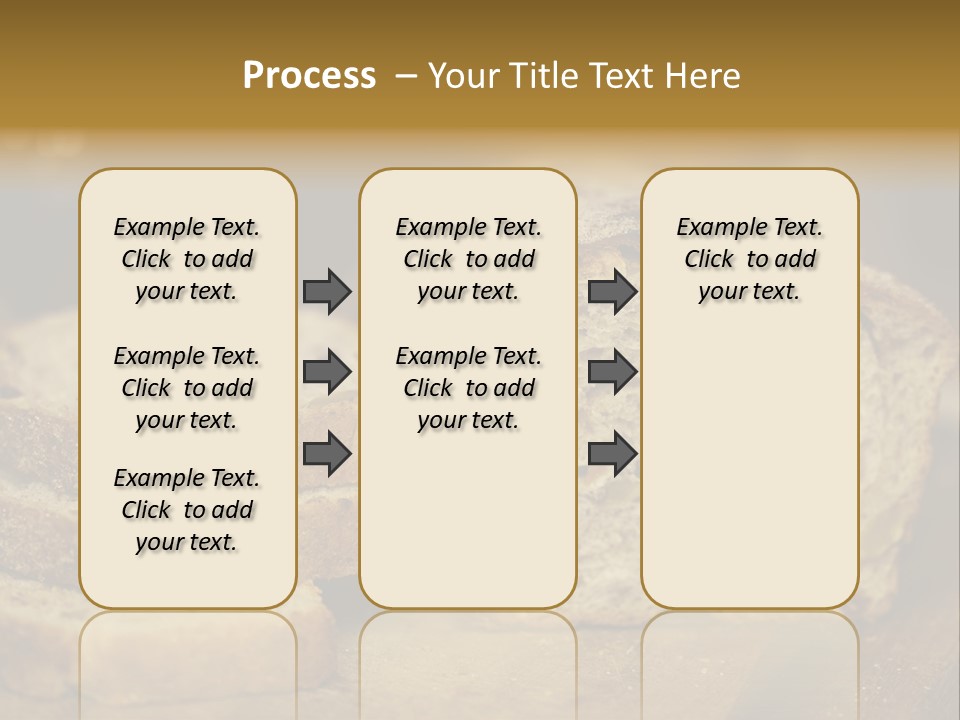 Process – Your Title Text Here

Example Text. Click to add your text.

Example Text. Click to add your text.

Example Text. Click to add your text.

Example Text. Click to add your text.

Example Text. Click to add your text.

Example Text. Click to add your text.